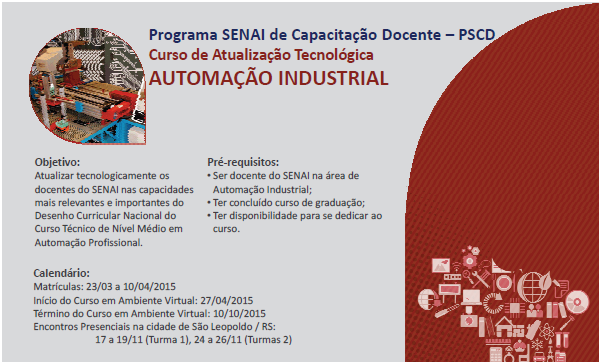 Programa SENAI de Capacitação Docente – PSCD
Curso de Atualização Tecnológica
AUTOMAÇÃO INDUSTRIAL

Objetivo:
Atualizar tecnologicamente os docentes do SENAI nas capacidades mais relevantes e importantes do Desenho Curricular Nacional do Curso Técnico de Nível Médio em Automação Profissional.

Pré-requisitos:
• Ser docente do SENAI na área de Automação Industrial;
• Ter concluído curso de graduação;
• Ter disponibilidade para se dedicar ao curso.

Calendário:
Matrículas: 23/03 a 10/04/2015
Início do Curso em Ambiente Virtual: 27/04/2015
Término do Curso em Ambiente Virtual: 10/10/2015
Encontros Presenciais na cidade de São Leopoldo / RS:
17 a 19/11 (Turma 1), 24 a 26/11 (Turmas 2)